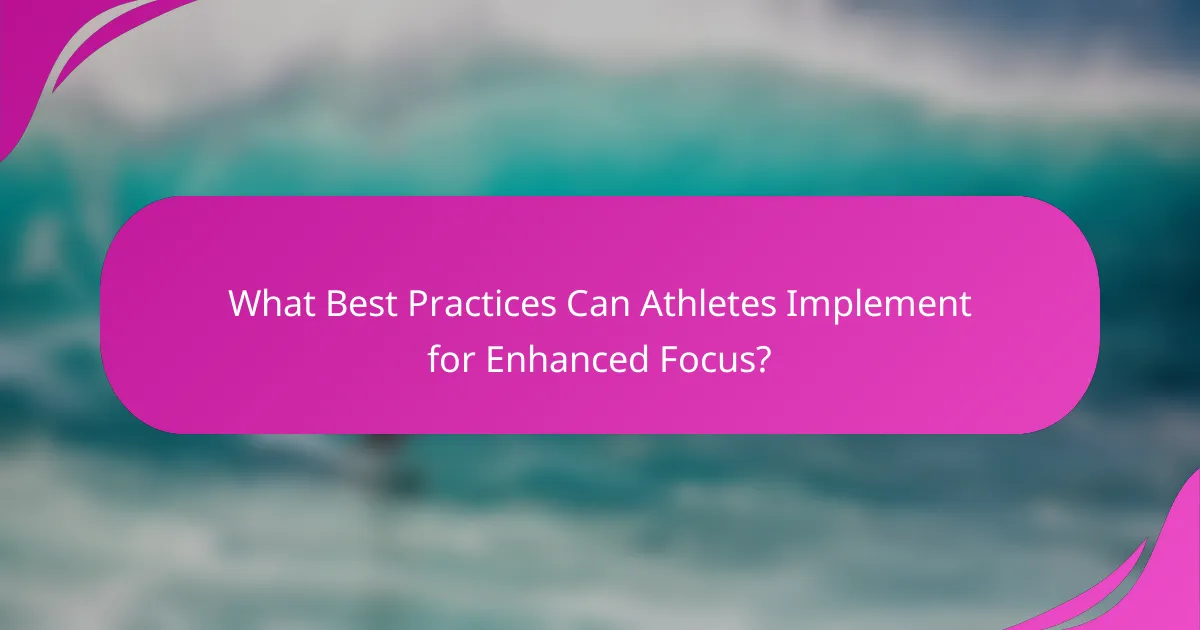 What Best Practices Can Athletes Implement for Enhanced Focus?